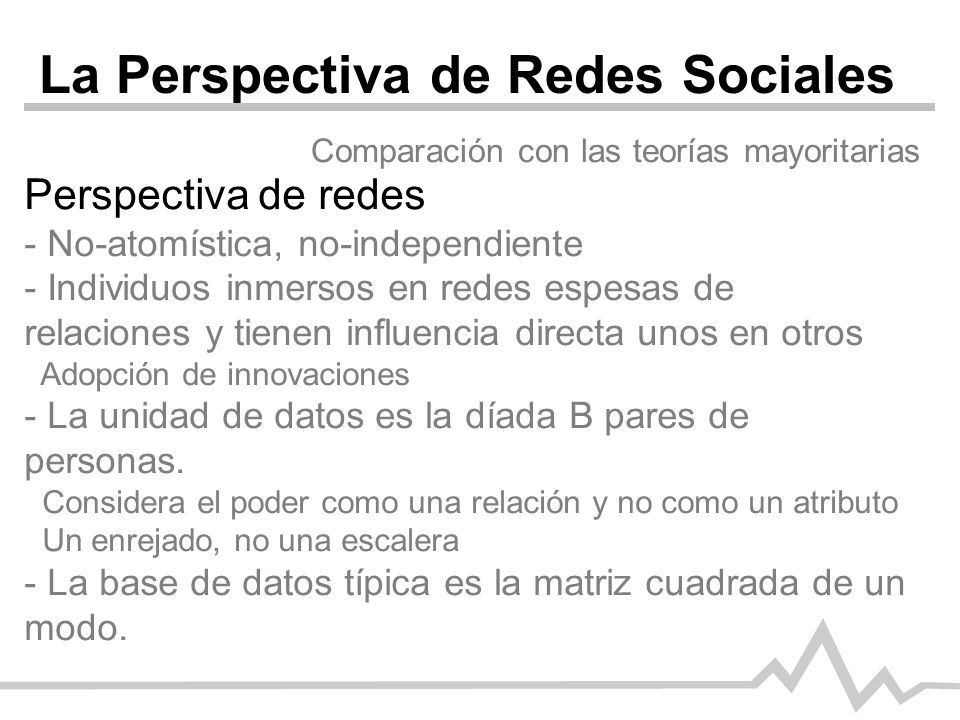 La Perspectiva de Redes Sociales

Comparación con las teorías mayoritarias

Perspectiva de redes

- No-atomística, no-independiente
- Individuos inmersos en redes espesas de relaciones y tienen influencia directa unos en otros
Adopción de innovaciones
- La unidad de datos es la díada B pares de personas.
Considera el poder como una relación y no como un atributo
Un enrejado, no una escalera
- La base de datos típica es la matriz cuadrada de un modo.